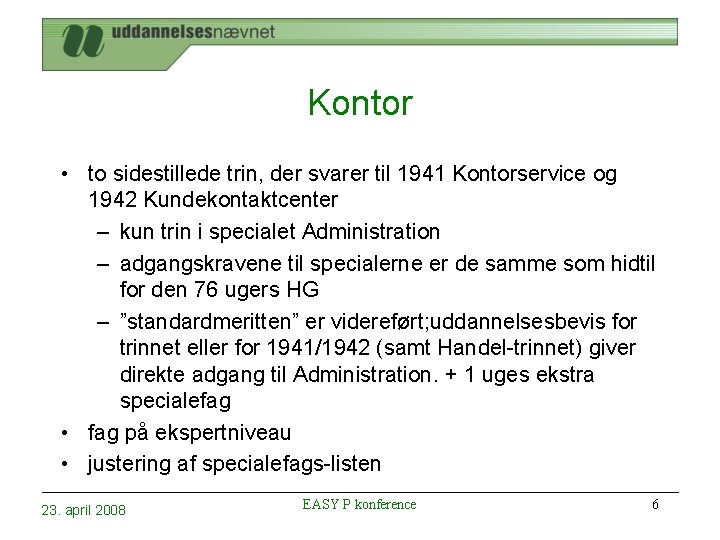 uddannelsesnævnet

Kontor

• to sidestillede trin, der svarer til 1941 Kontorservice og 1942 Kundekontaktcenter
– kun trin i specialet Administration
– adgangskravene til specialerne er de samme som hidtil for den 76 ugers HG
– ”standardmeritten” er videreført;uddannelsesbevis for trinnet eller for 1941/1942 (samt Handel-trinnet) giver direkte adgang til Administration. + 1 uges ekstra specialefag
• fag på ekspertniveau
• justering af specialefags-listen

23. april 2008 EASY P konference 6